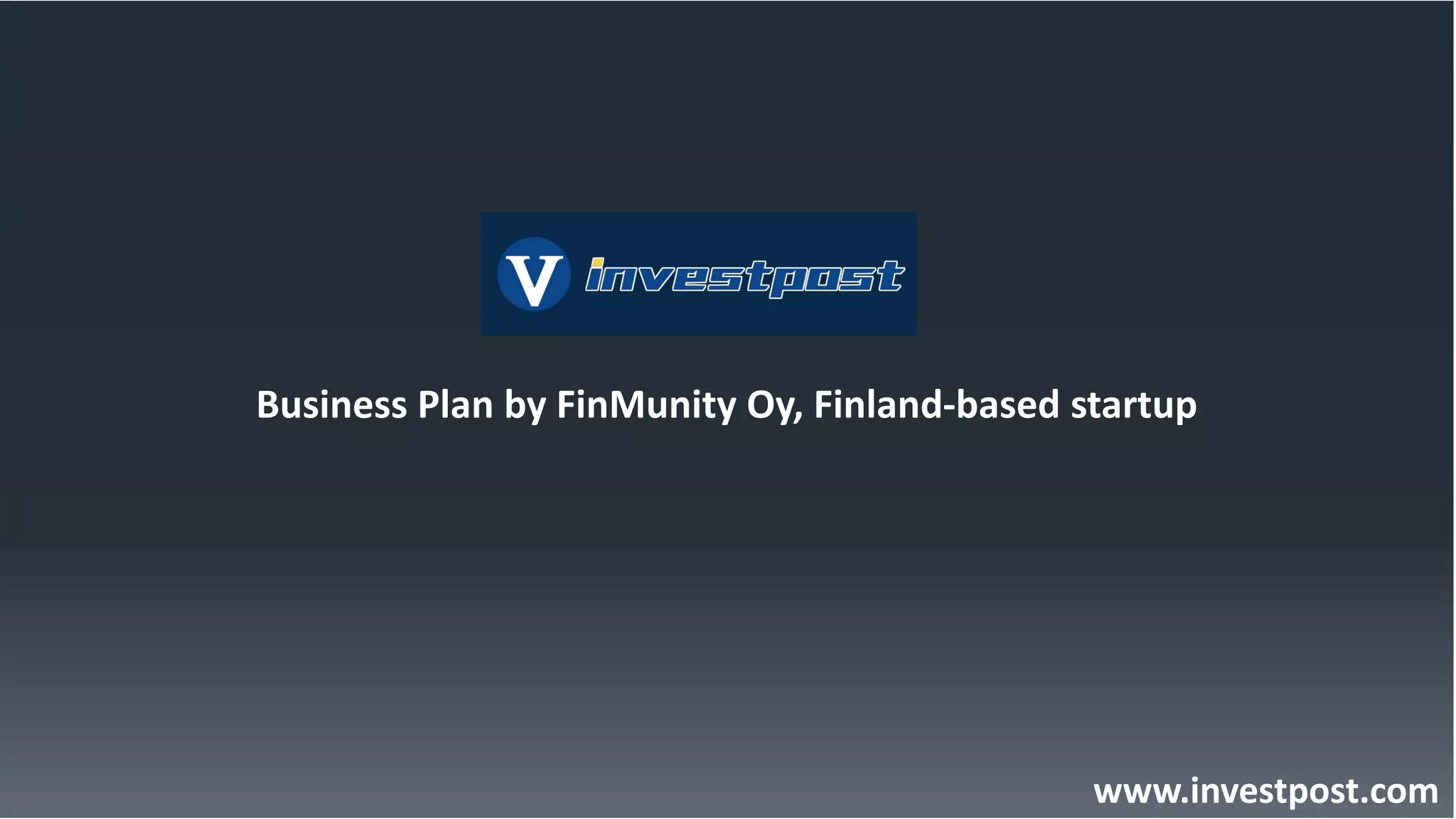 V investpost

Business Plan by FinMunity Oy, Finland-based startup

www.investpost.com